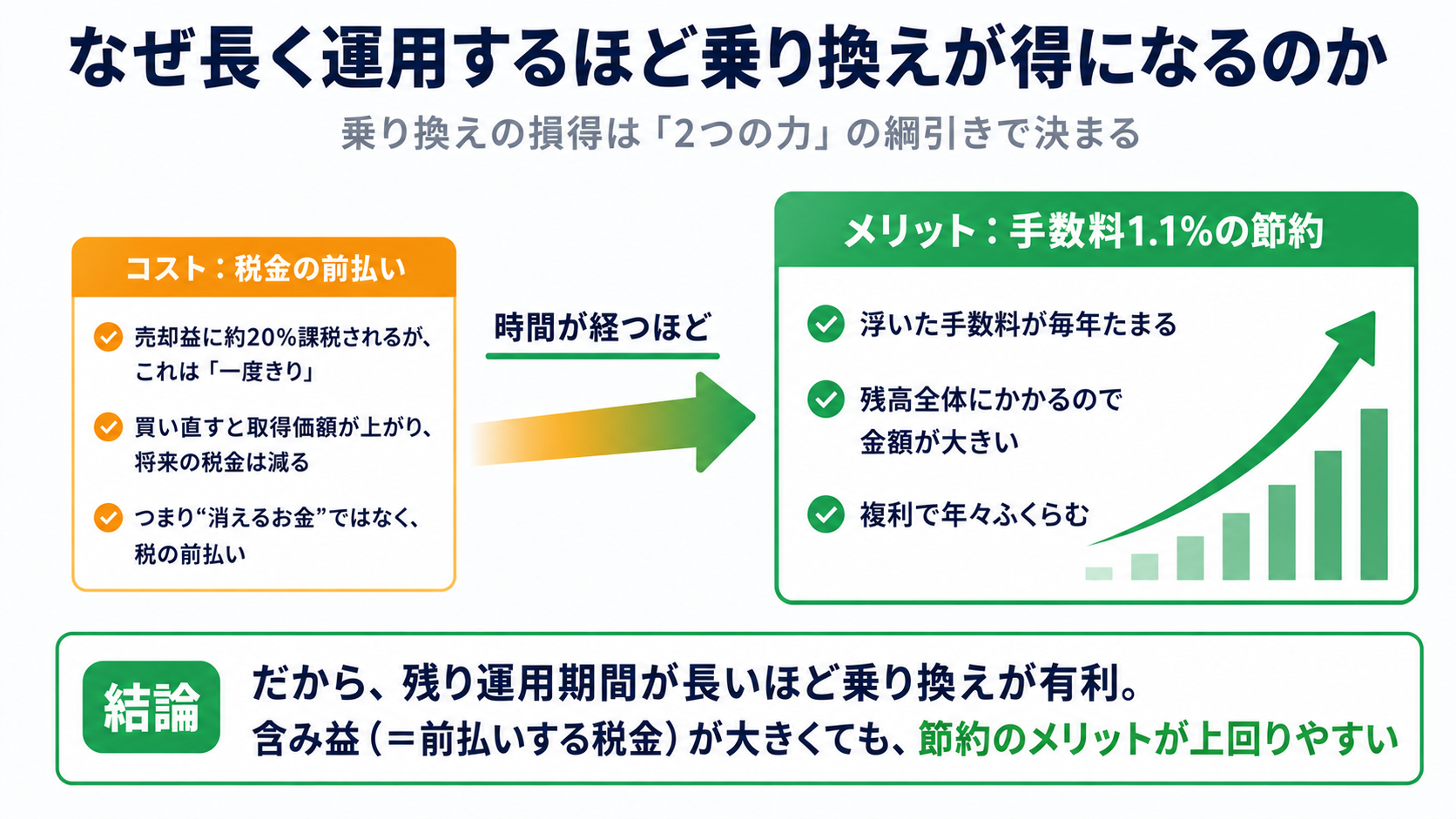 なぜ長く運用するほど乗り換えが得になるのか

乗り換えの損得は「2つの力」の綱引きで決まる

コスト：税金の前払い

売却益に約20%課税されるが、これは「一度きり」

買い直すと取得価額が上がり、将来の税金は減る

つまり“消えるお金”ではなく、税の前払い

時間が経つほど

メリット：手数料1.1%の節約

浮いた手数料が毎年たまる

残高全体にかかるので金額が大きい

複利で年々ふくらむ

結論

だから、残り運用期間が長いほど乗り換えが有利。

含み益（＝前払いする税金）が大きくても、節約のメリットが上回りやすい